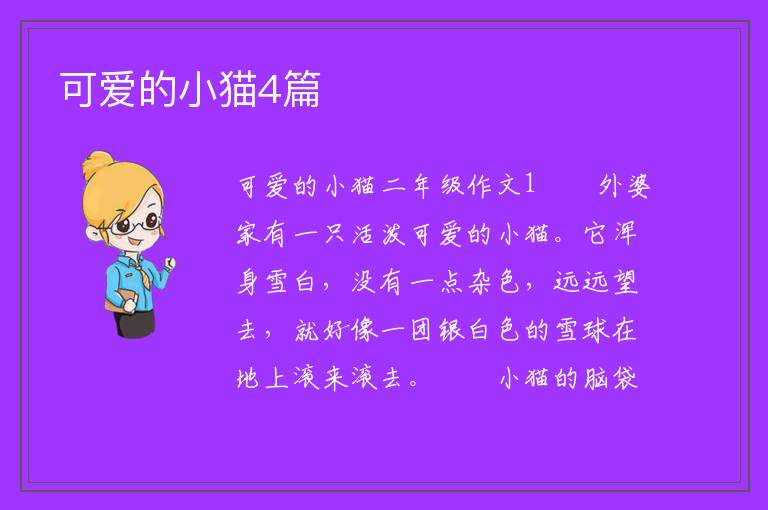 可爱的小猫4篇

可爱的小猫二年级作文1　　外婆家有一只活泼可爱的小猫。它浑身雪白，没有一点杂色，远远望去，就好像一团银白色的雪球在地上滚来滚去。　　小猫的脑袋